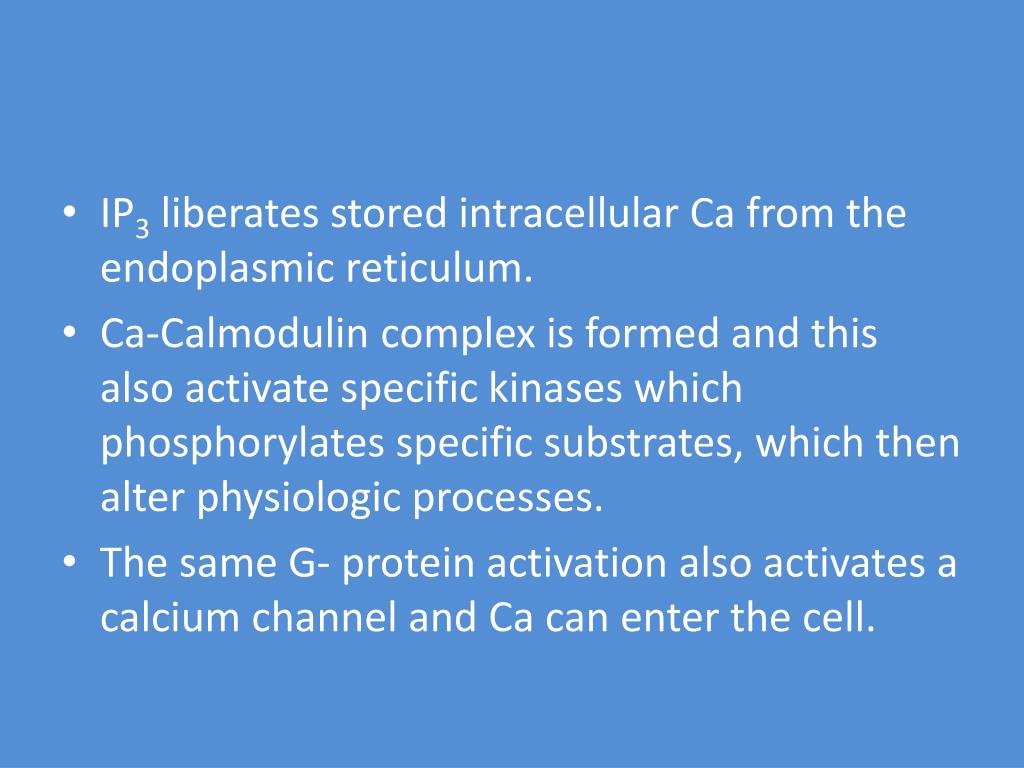 • $IP_3$ liberates stored intracellular Ca from the endoplasmic reticulum.

• Ca-Calmodulin complex is formed and this also activate specific kinases which phosphorylates specific substrates, which then alter physiologic processes.

• The same G- protein activation also activates a calcium channel and Ca can enter the cell.